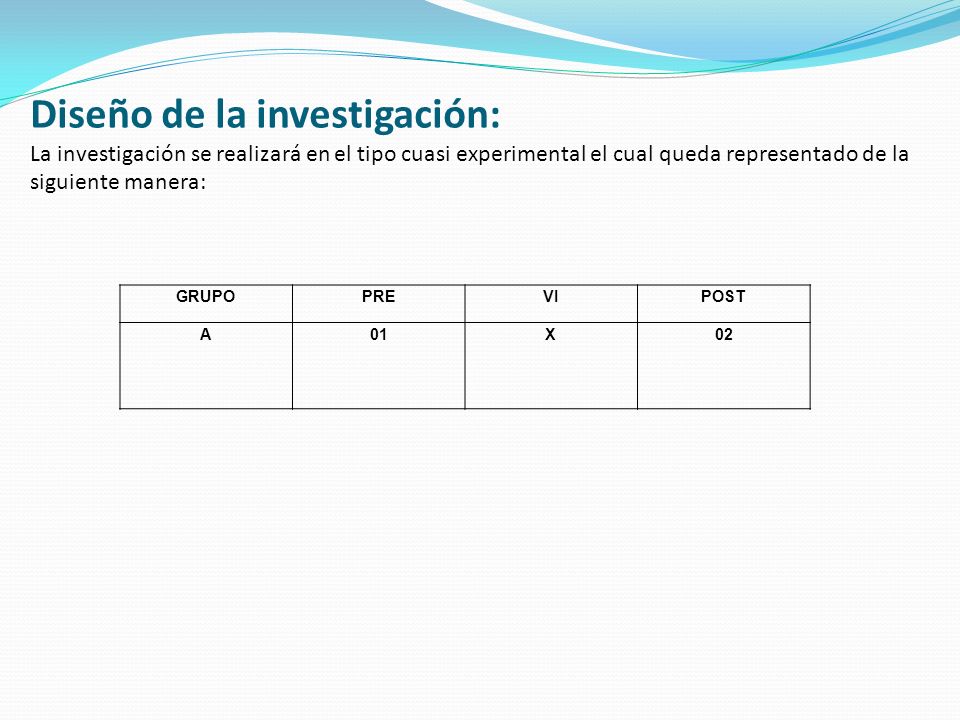 Diseño de la investigación:
La investigación se realizará en el tipo cuasi experimental el cual queda representado de la siguiente manera:

| GRUPO | PRE | VI | POST |
|---|---|---|---|
| A | 01 | X | 02 |